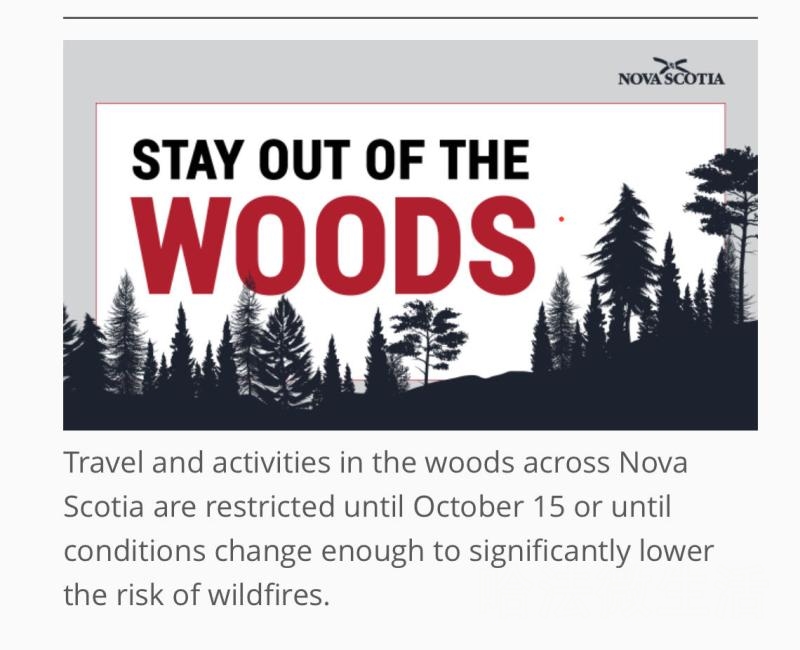 NOVA SCOTIA

STAY OUT OF THE
WOODS

Travel and activities in the woods across Nova Scotia are restricted until October 15 or until conditions change enough to significantly lower the risk of wildfires.